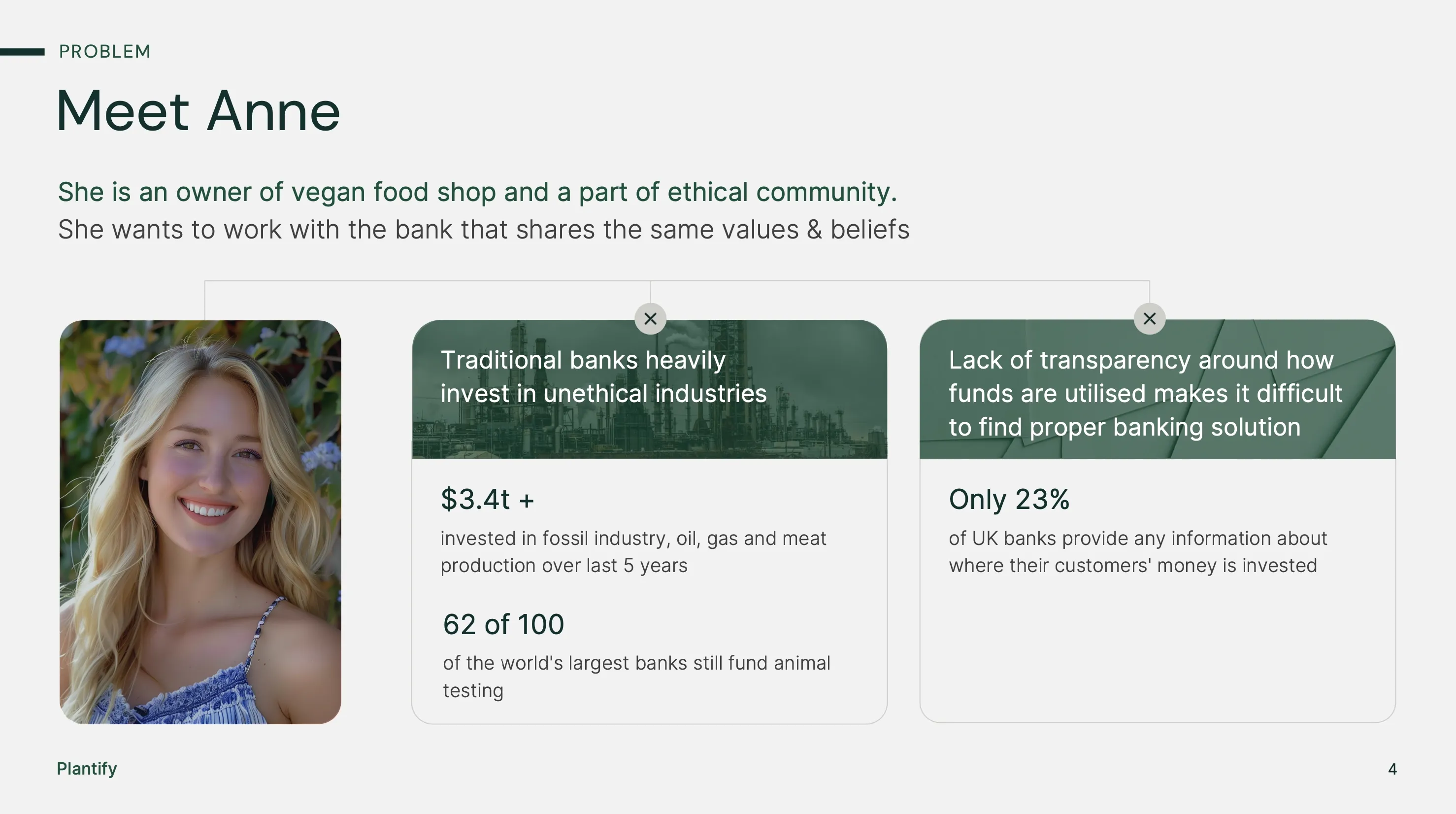 PROBLEM

Meet Anne

She is an owner of vegan food shop and a part of ethical community.
She wants to work with the bank that shares the same values & beliefs

Traditional banks heavily invest in unethical industries

$3.4t +

invested in fossil industry, oil, gas and meat production over last 5 years

62 of 100

of the world's largest banks still fund animal testing

Lack of transparency around how funds are utilised makes it difficult to find proper banking solution

Only 23%

of UK banks provide any information about where their customers' money is invested

Plantify

4